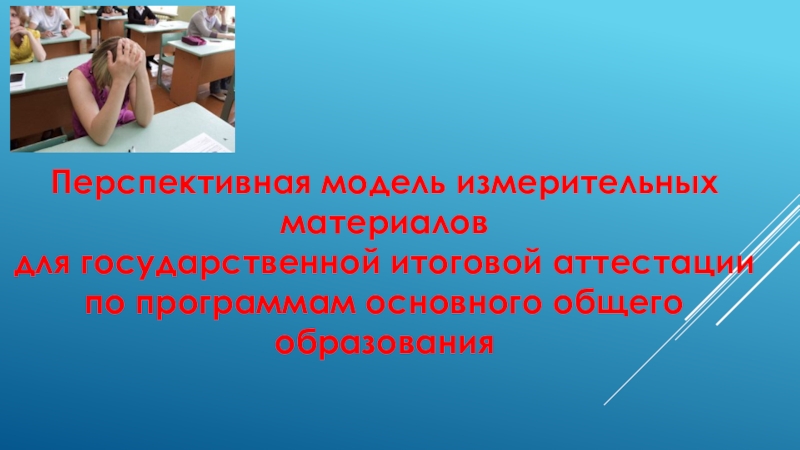 Перспективная модель измерительных материалов
для государственной итоговой аттестации по программам основного общего образования